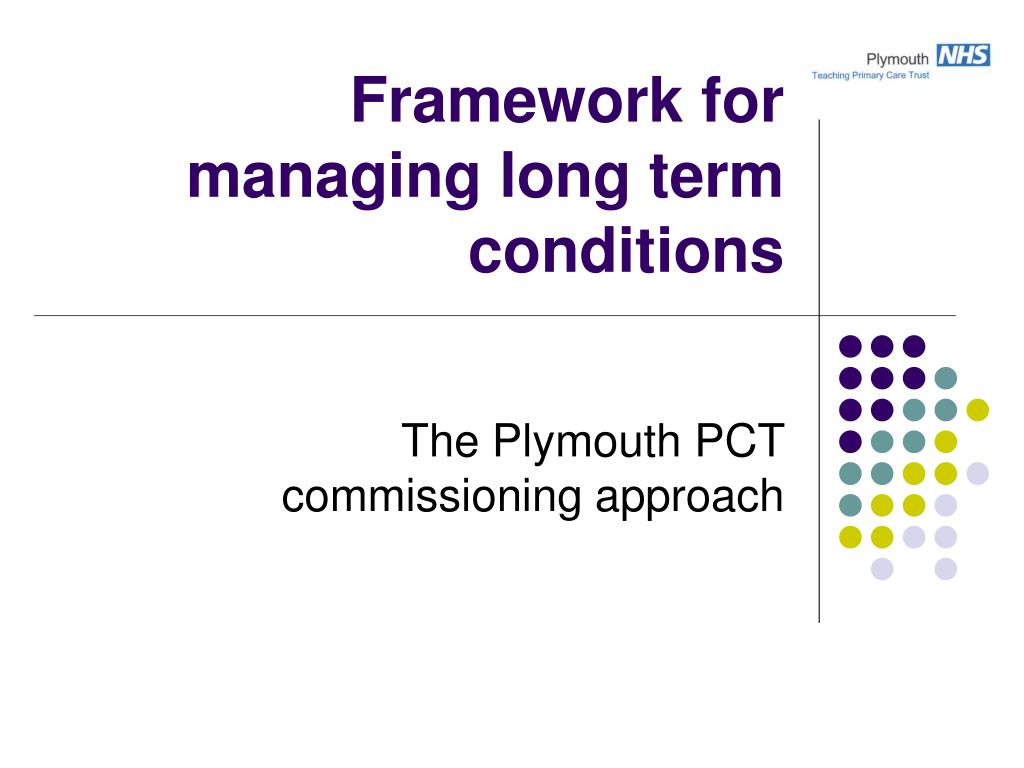 Plymouth NHS
Teaching Primary Care Trust

Framework for managing long term conditions

The Plymouth PCT commissioning approach